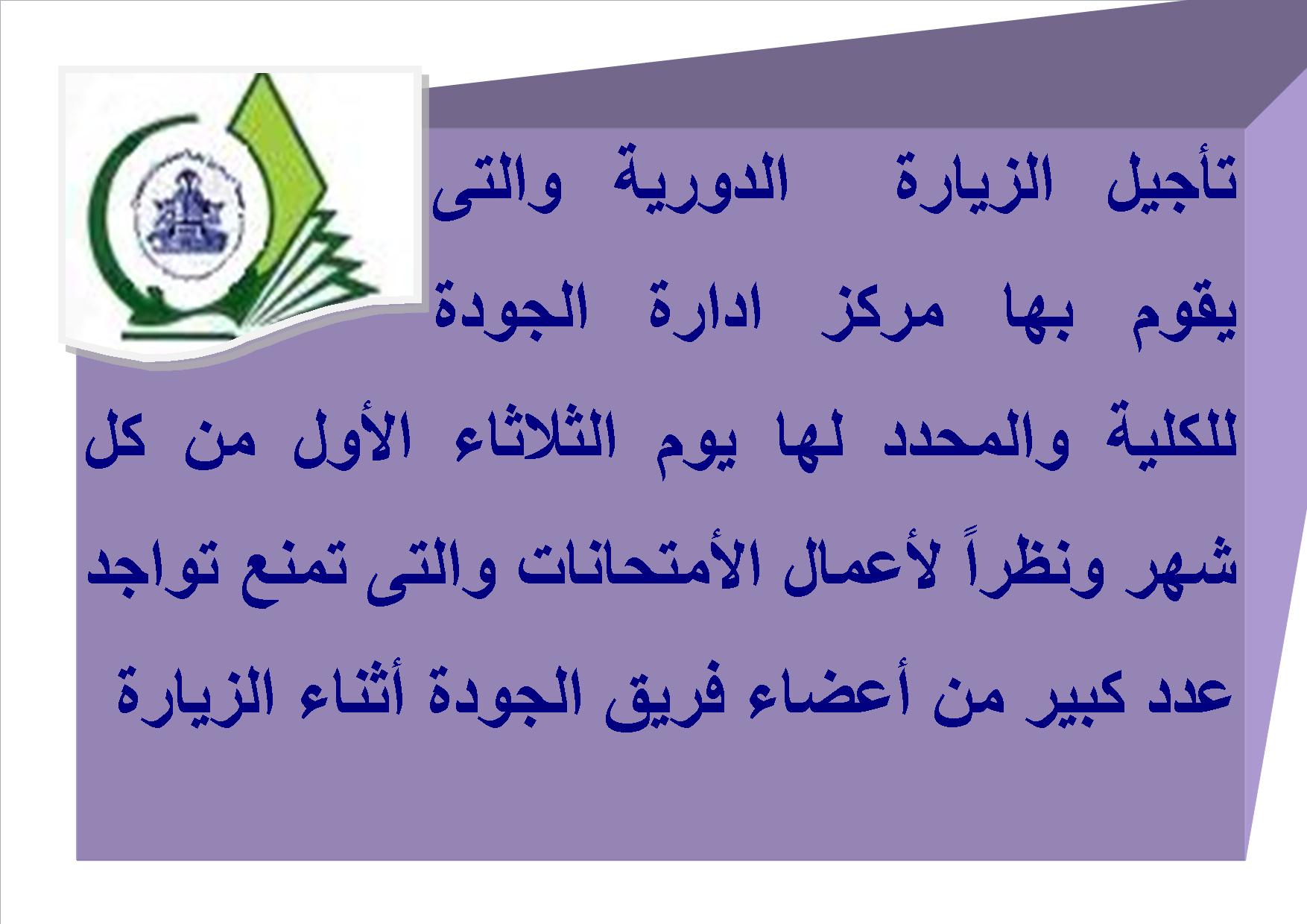 تأجيل الزيارة الدورية والتى يقوم بها مركز ادارة الجودة للكلية والمحدد لها يوم الثلاثاء الأول من كل شهر ونظراً لأعمال الأمتحانات والتى تمنع تواجد عدد كبير من أعضاء فريق الجودة أثناء الزيارة